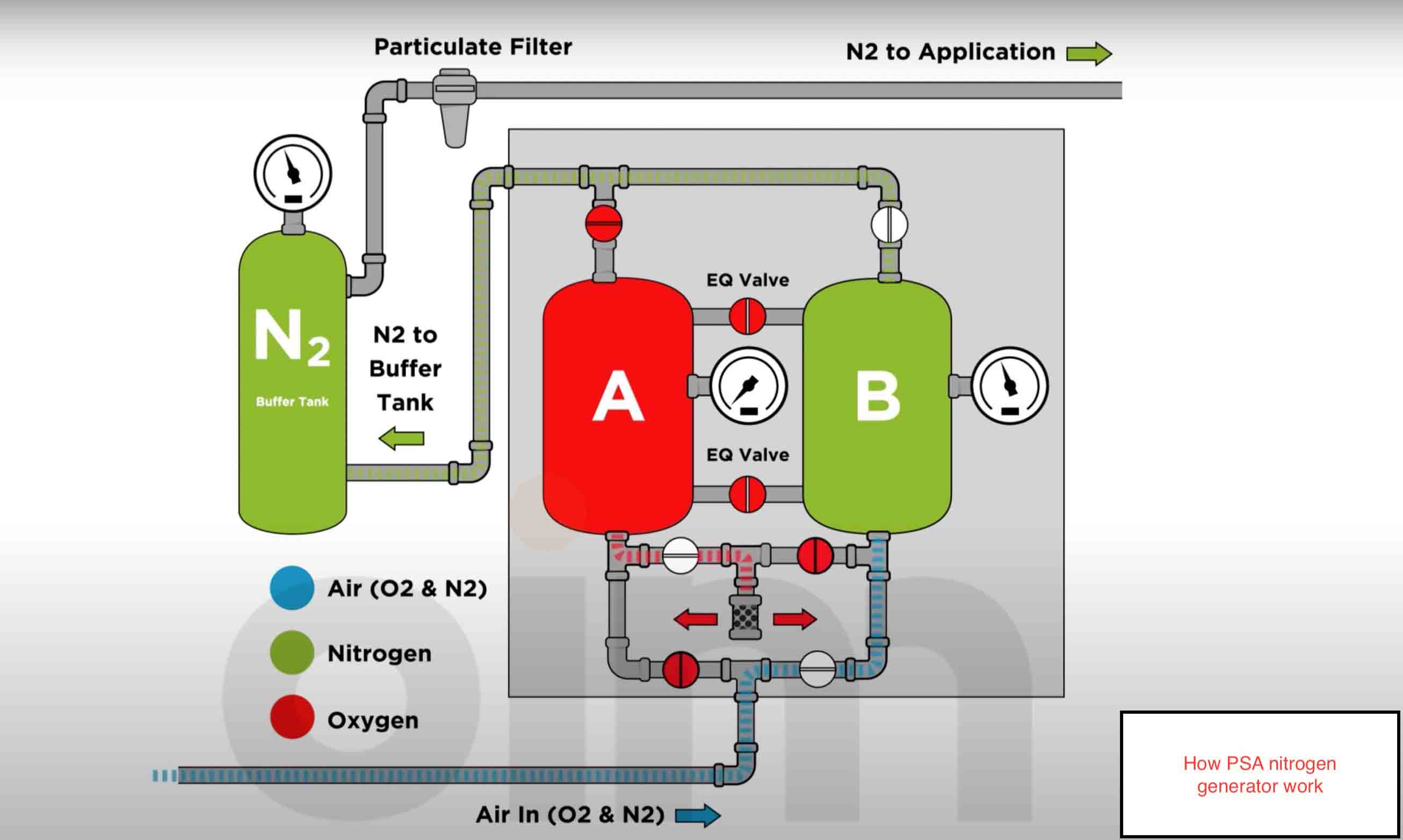 Particulate Filter

N2 to Application

$N_2$

Buffer Tank

N2 to Buffer Tank

EQ Valve

A

B

EQ Valve

Air (O2 & N2)

Nitrogen

Oxygen

Air In (O2 & N2)

How PSA nitrogen generator work